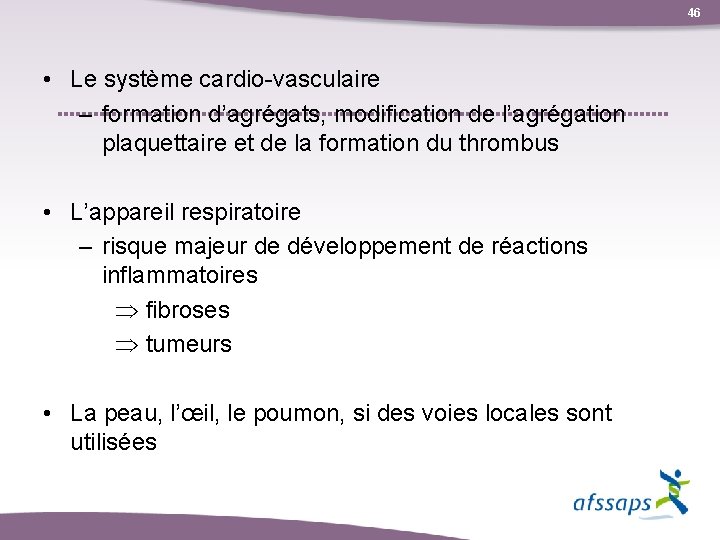 46

• Le système cardio-vasculaire
– formation d'agrégats, modification de l'agrégation plaquettaire et de la formation du thrombus

• L'appareil respiratoire
– risque majeur de développement de réactions inflammatoires
$\Rightarrow$ fibroses
$\Rightarrow$ tumeurs

• La peau, l'œil, le poumon, si des voies locales sont utilisées

afssaps